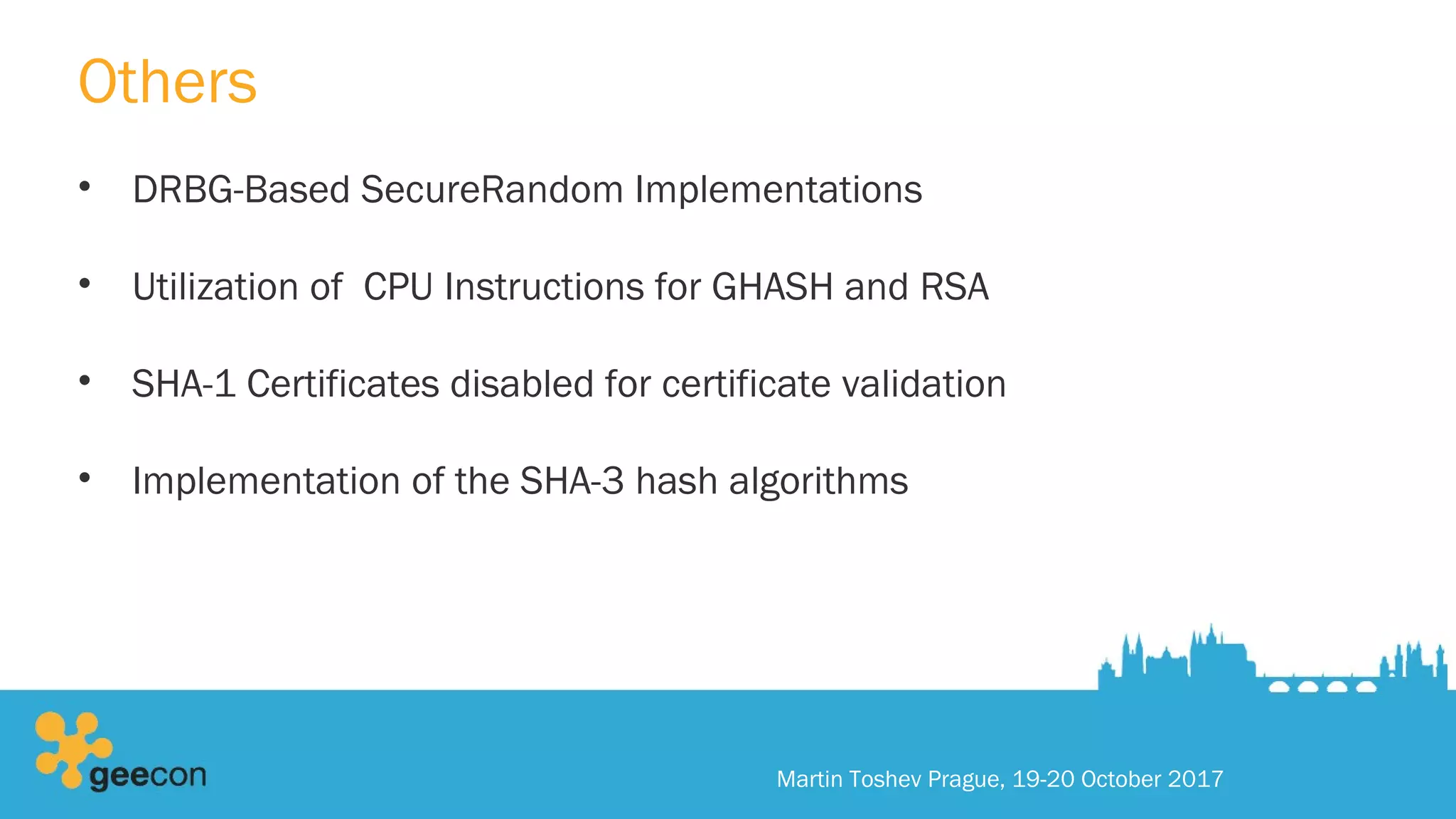 Others

• DRBG-Based SecureRandom Implementations

• Utilization of  CPU Instructions for GHASH and RSA

• SHA-1 Certificates disabled for certificate validation

• Implementation of the SHA-3 hash algorithms

geecon

Martin Toshev Prague, 19-20 October 2017